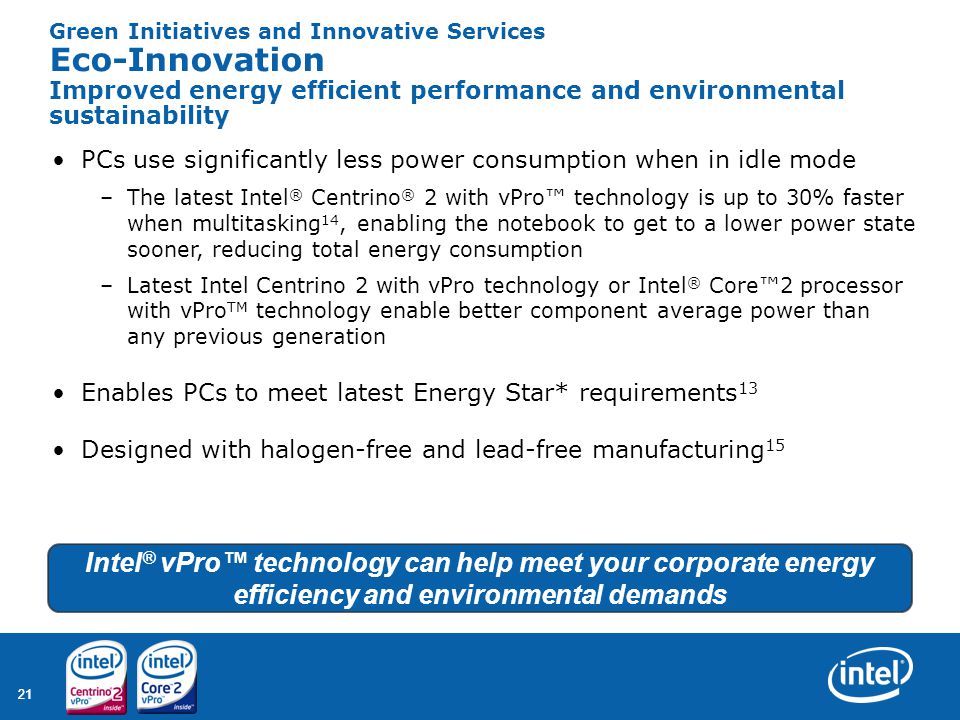 Green Initiatives and Innovative Services
Eco-Innovation
Improved energy efficient performance and environmental sustainability

• PCs use significantly less power consumption when in idle mode

– The latest Intel® Centrino® 2 with vPro™ technology is up to 30% faster when multitasking$^{14}$, enabling the notebook to get to a lower power state sooner, reducing total energy consumption

– Latest Intel Centrino 2 with vPro technology or Intel® Core™2 processor with vPro™ technology enable better component average power than any previous generation

• Enables PCs to meet latest Energy Star* requirements$^{13}$

• Designed with halogen-free and lead-free manufacturing$^{15}$

Intel® vPro™ technology can help meet your corporate energy efficiency and environmental demands

21

intel Centrino 2 vPro inside

intel Core 2 vPro inside

intel